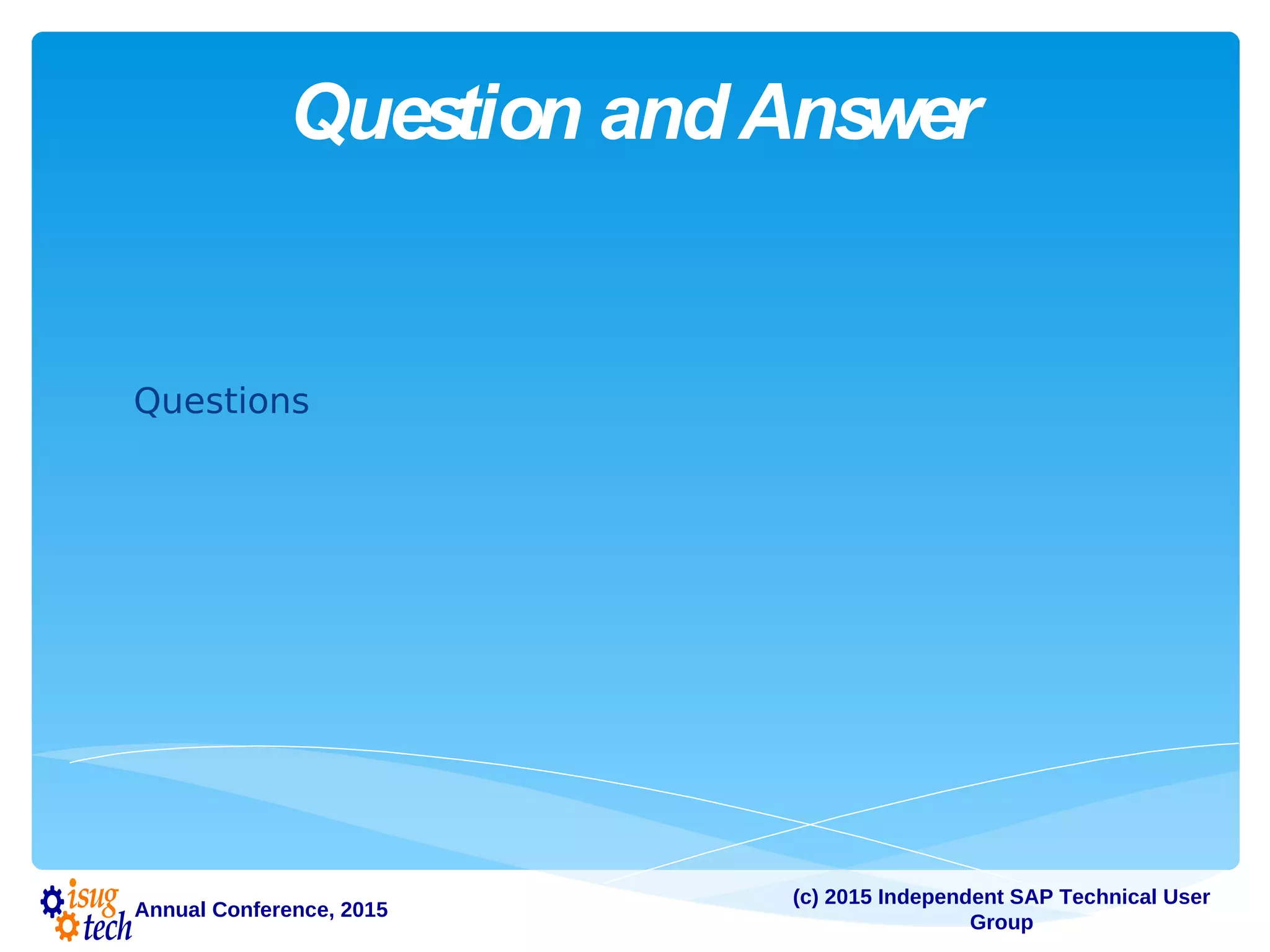 Question and Answer

Questions

isug tech Annual Conference, 2015

(c) 2015 Independent SAP Technical User Group